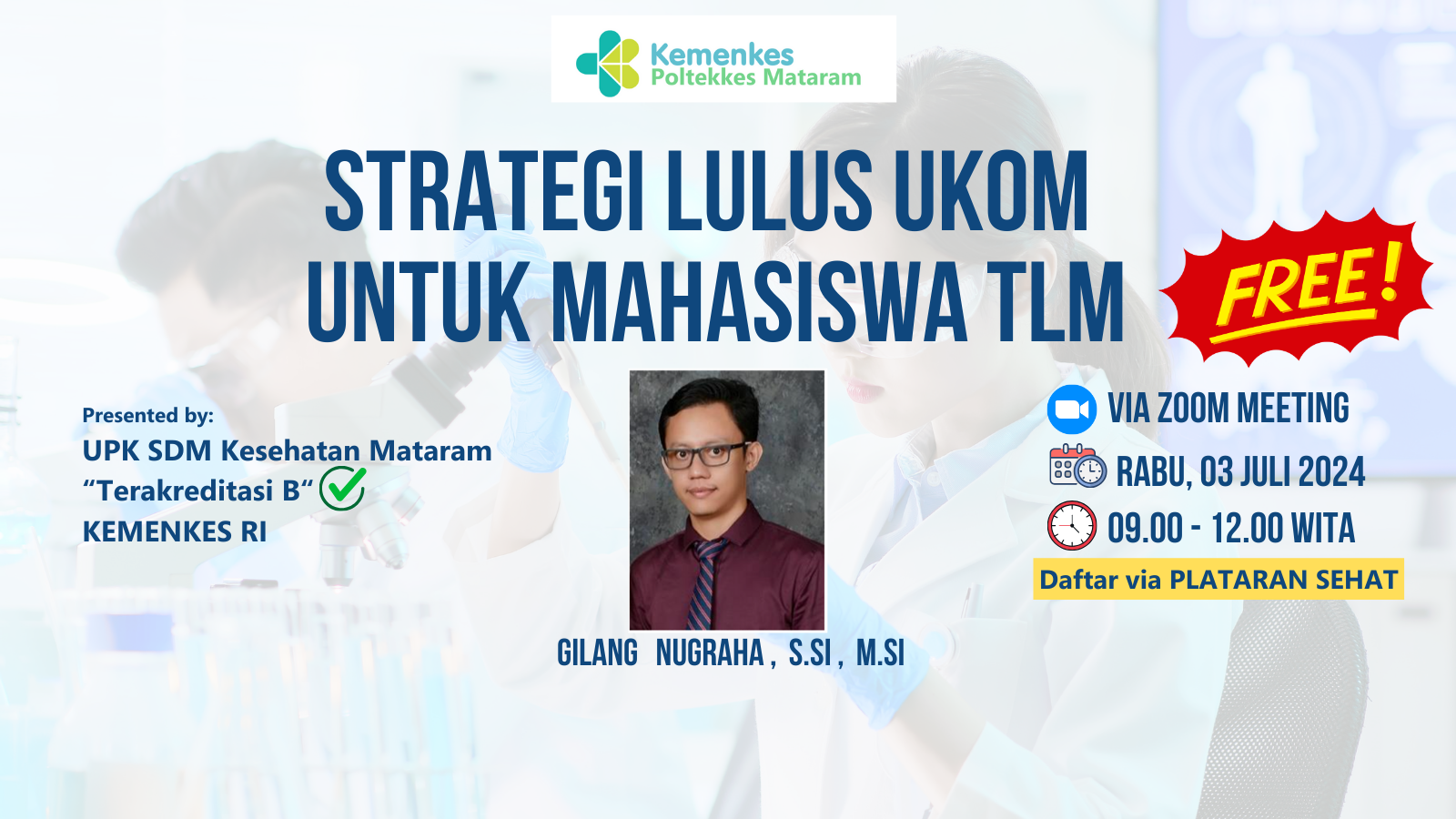 Kemenkes
Poltekkes Mataram

STRATEGI LULUS UKOM UNTUK MAHASISWA TLM

FREE!

Presented by:
UPK SDM Kesehatan Mataram
“Terakreditasi B“
KEMENKES RI

GILANG NUGRAHA, S.SI, M.SI

VIA ZOOM MEETING
RABU, 03 JULI 2024
09.00 - 12.00 WITA
Daftar via PLATARAN SEHAT